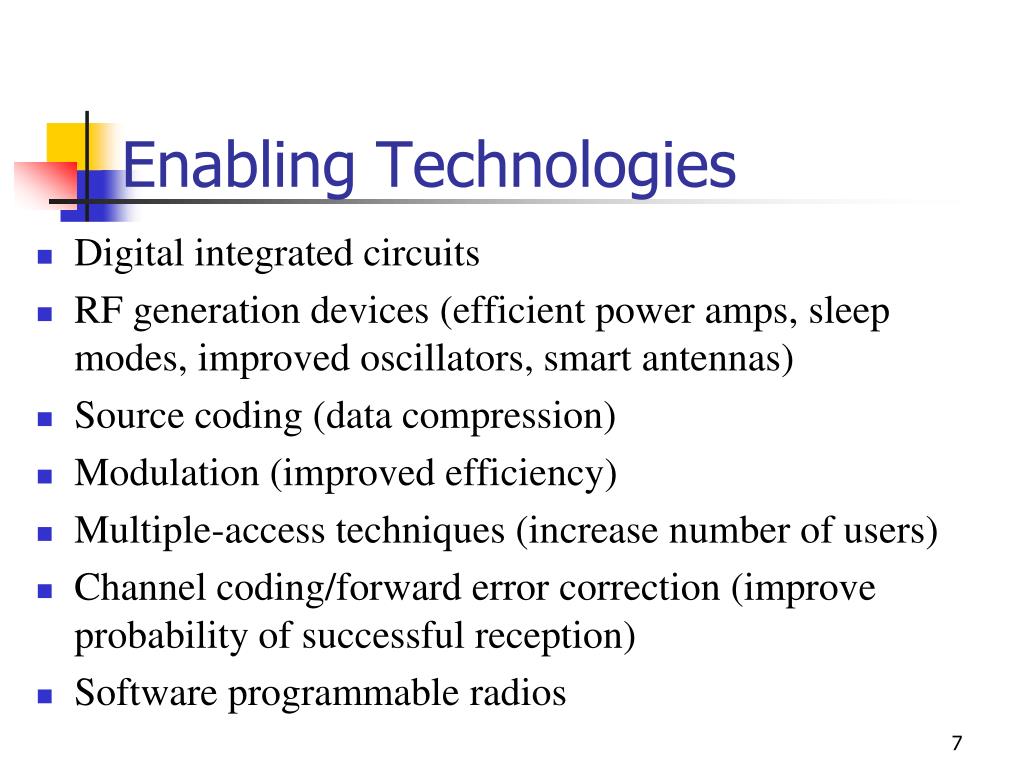 Enabling Technologies

- Digital integrated circuits
- RF generation devices (efficient power amps, sleep modes, improved oscillators, smart antennas)
- Source coding (data compression)
- Modulation (improved efficiency)
- Multiple-access techniques (increase number of users)
- Channel coding/forward error correction (improve probability of successful reception)
- Software programmable radios

7